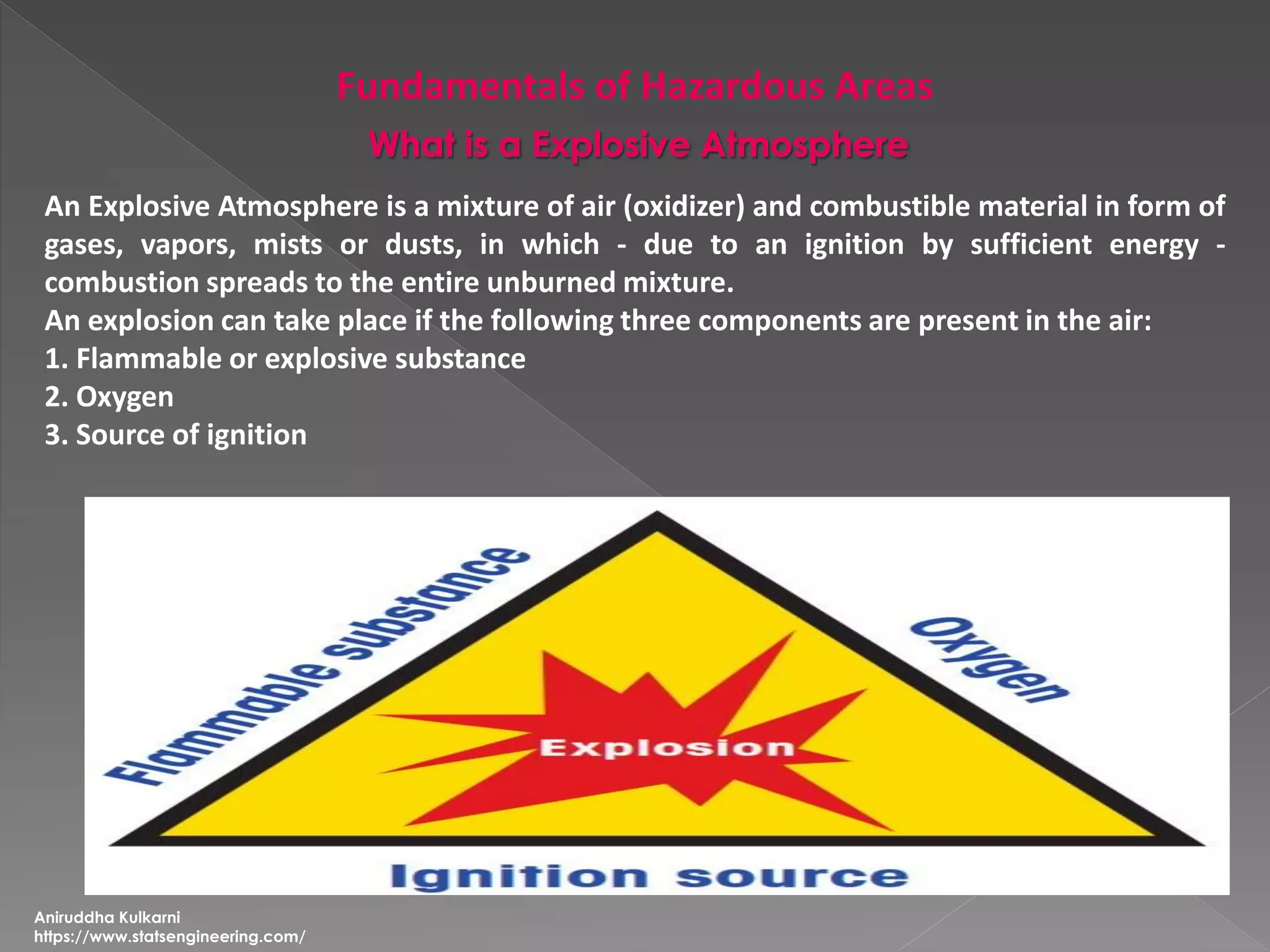 Fundamentals of Hazardous Areas

What is a Explosive Atmosphere

An Explosive Atmosphere is a mixture of air (oxidizer) and combustible material in form of gases, vapors, mists or dusts, in which - due to an ignition by sufficient energy - combustion spreads to the entire unburned mixture.
An explosion can take place if the following three components are present in the air:
1. Flammable or explosive substance
2. Oxygen
3. Source of ignition

Flammable substance
Oxygen
Explosion
Ignition source

Aniruddha Kulkarni
https://www.statsengineering.com/